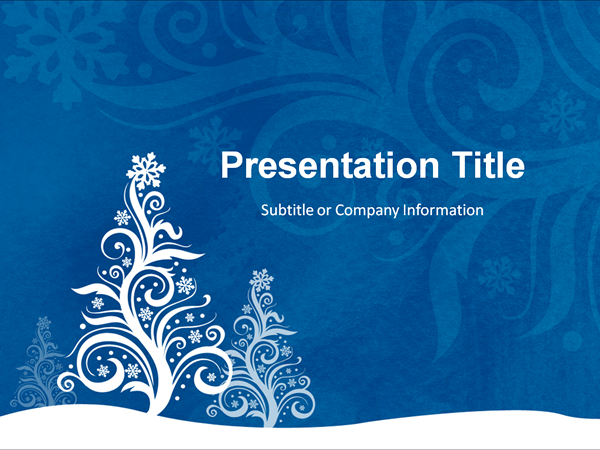 Presentation Title

Subtitle or Company Information